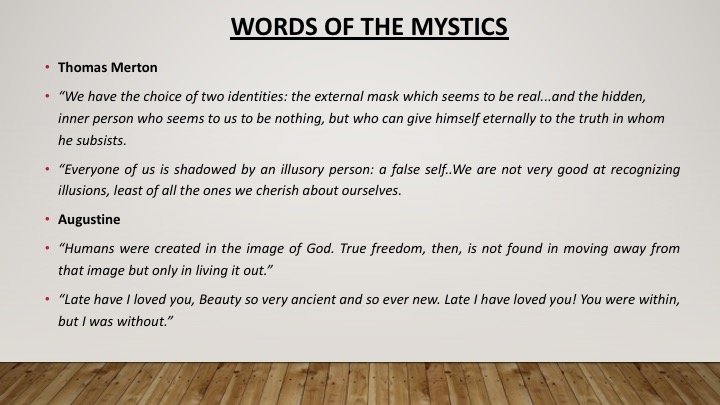 WORDS OF THE MYSTICS

• Thomas Merton

• "We have the choice of two identities: the external mask which seems to be real...and the hidden, inner person who seems to us to be nothing, but who can give himself eternally to the truth in whom he subsists.

• "Everyone of us is shadowed by an illusory person: a false self..We are not very good at recognizing illusions, least of all the ones we cherish about ourselves.

• Augustine

• "Humans were created in the image of God. True freedom, then, is not found in moving away from that image but only in living it out."

• "Late have I loved you, Beauty so very ancient and so ever new. Late I have loved you! You were within, but I was without."